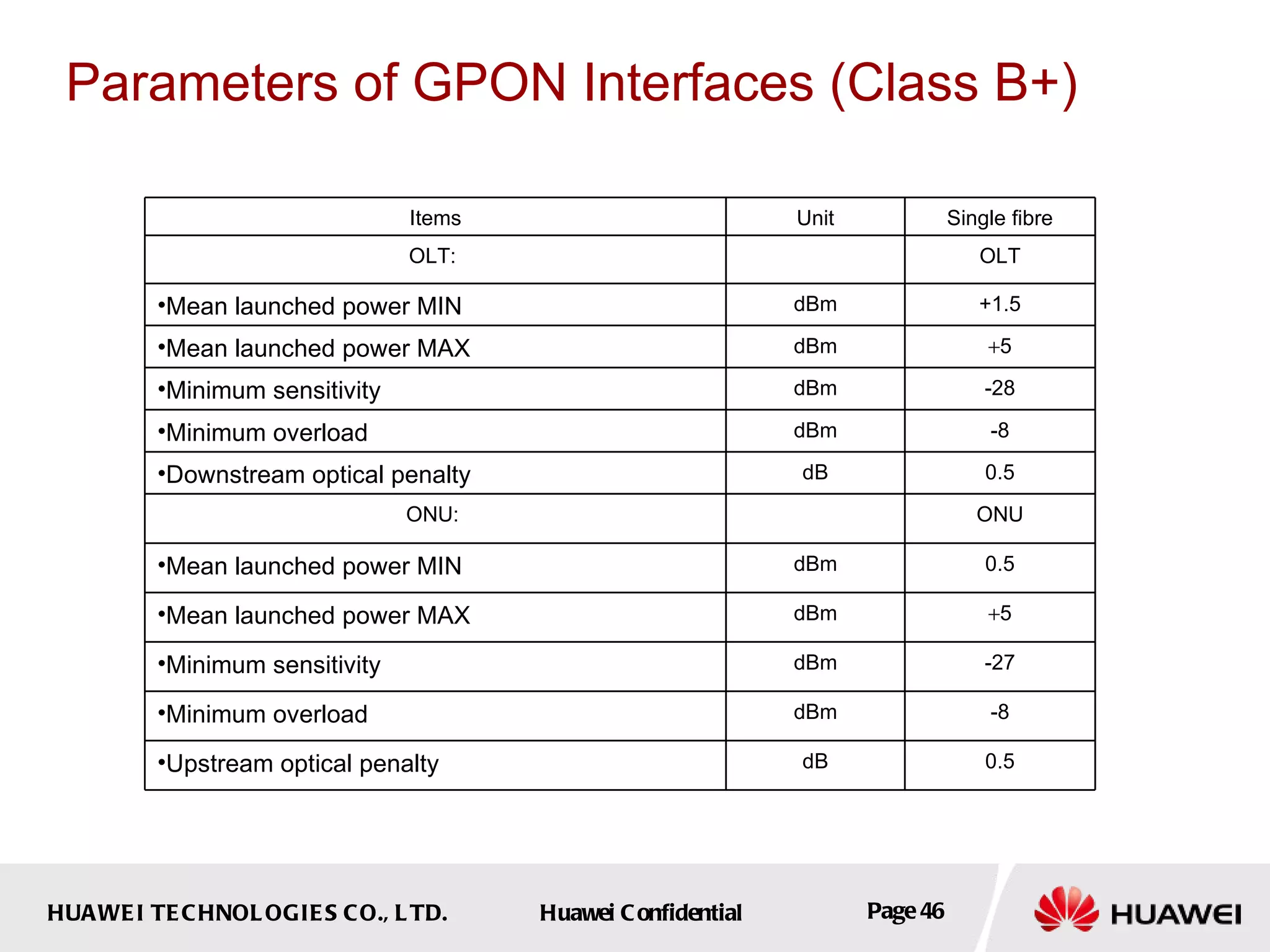 Parameters of GPON Interfaces (Class B+)

| Items | Unit | Single fibre |
|---|---|---|
| OLT: | | OLT |
| •Mean launched power MIN | dBm | +1.5 |
| •Mean launched power MAX | dBm | +5 |
| •Minimum sensitivity | dBm | -28 |
| •Minimum overload | dBm | -8 |
| •Downstream optical penalty | dB | 0.5 |
| ONU: | | ONU |
| •Mean launched power MIN | dBm | 0.5 |
| •Mean launched power MAX | dBm | +5 |
| •Minimum sensitivity | dBm | -27 |
| •Minimum overload | dBm | -8 |
| •Upstream optical penalty | dB | 0.5 |

HUAWEI TECHNOLOGIES CO., LTD.

Huawei Confidential

Page 46

HUAWEI